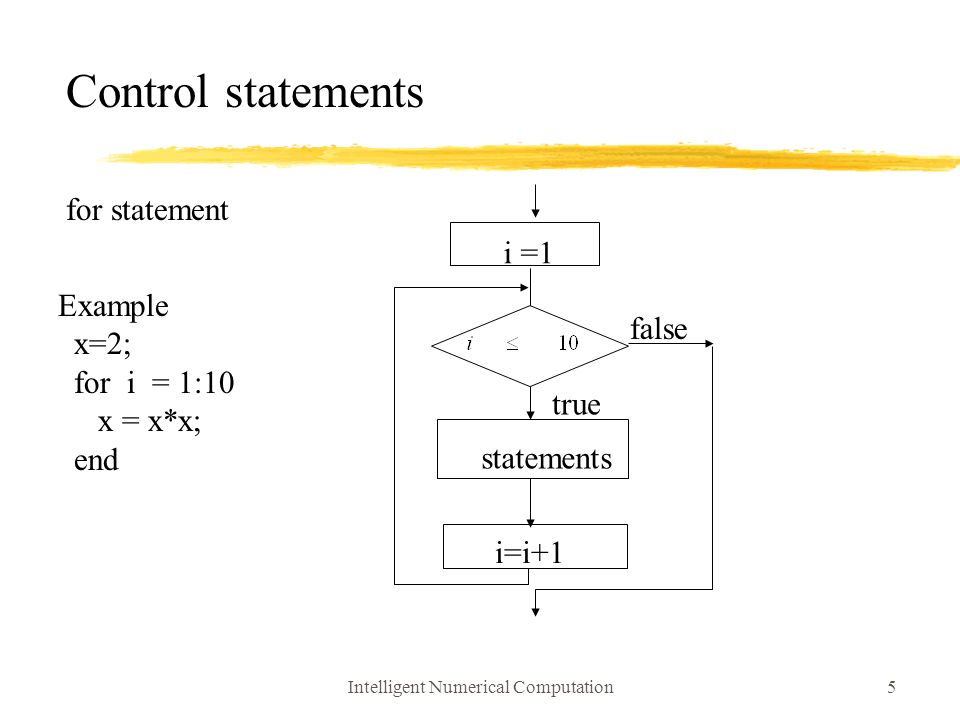 Control statements

for statement

Example
x=2;
for i = 1:10
x = x*x;
end

i =1

$i \leq 10$

false

true

statements

i=i+1

Intelligent Numerical Computation

5